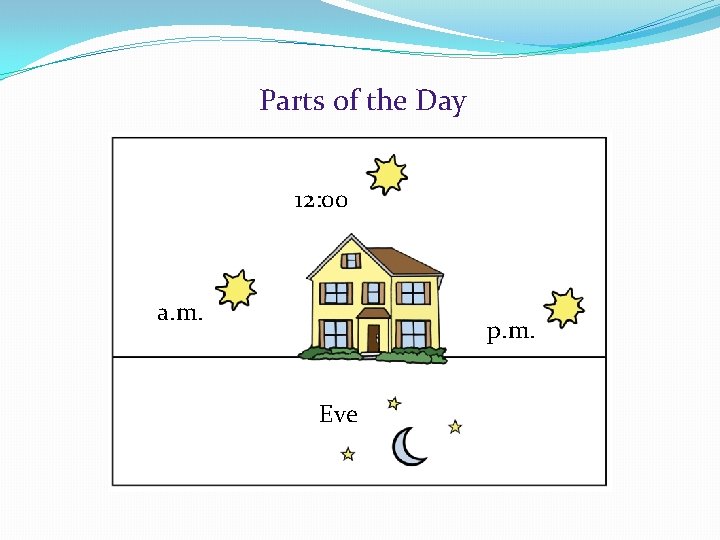 Parts of the Day

12:00

a.m.

p.m.

Eve